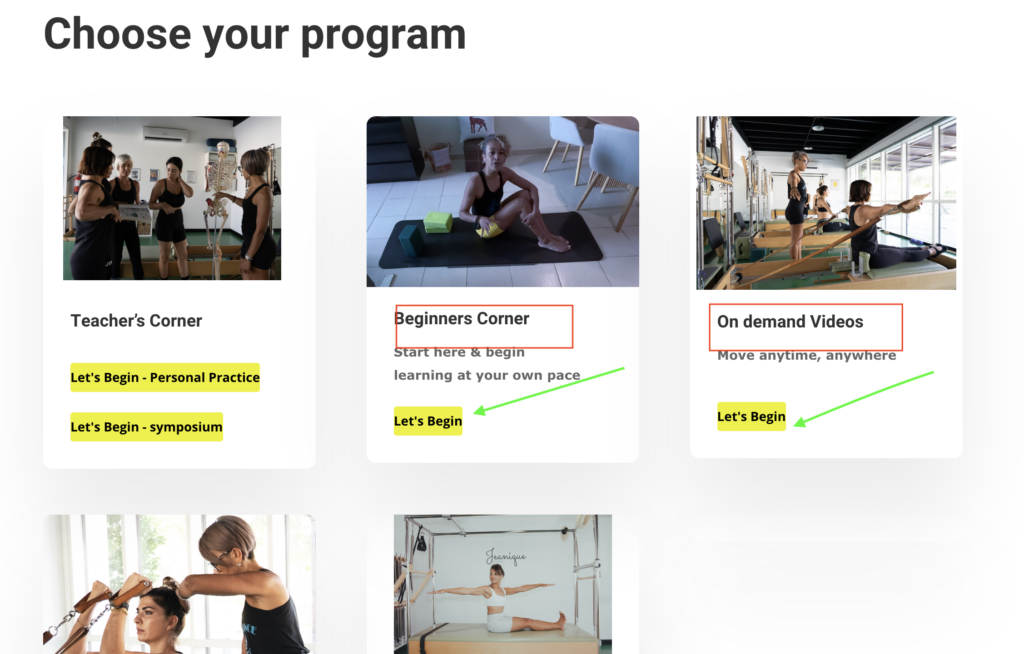 Choose your program

Teacher's Corner

Let's Begin - Personal Practice

Let's Begin - symposium

Beginners Corner

Start here & begin learning at your own pace

Let's Begin

On demand Videos

Move anytime, anywhere

Let's Begin

Jeanique